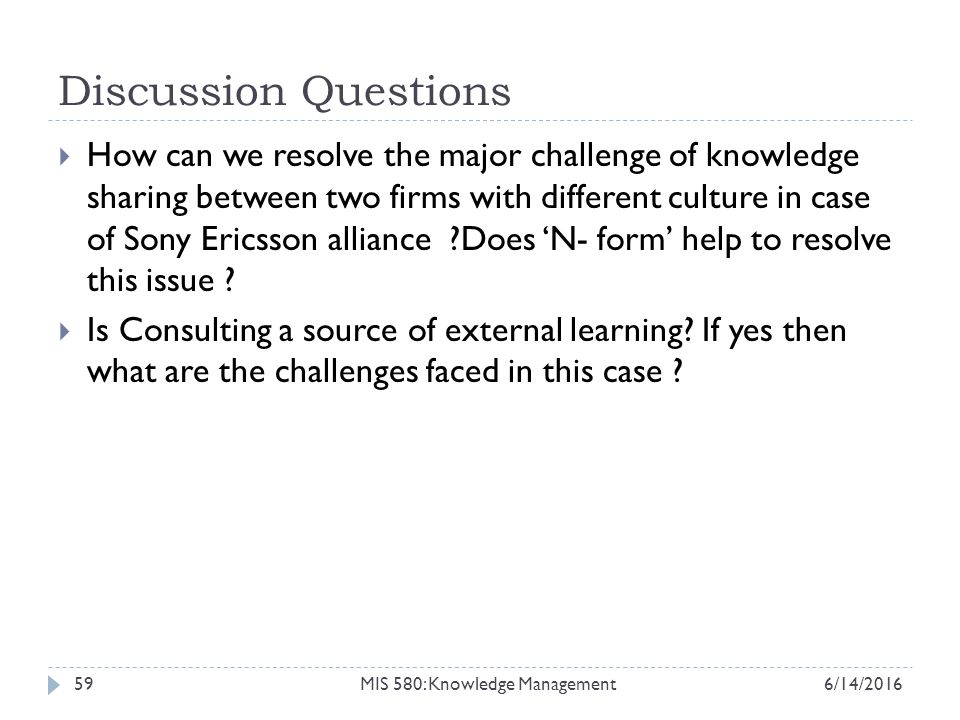 Discussion Questions

How can we resolve the major challenge of knowledge sharing between two firms with different culture in case of Sony Ericsson alliance ?Does 'N- form' help to resolve this issue ?

Is Consulting a source of external learning? If yes then what are the challenges faced in this case ?

59 MIS 580: Knowledge Management 6/14/2016